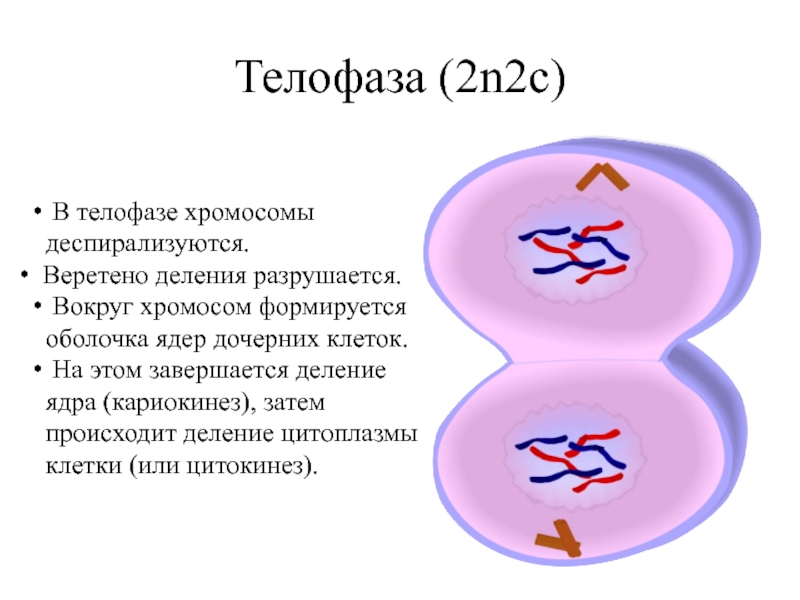 Телофаза (2n2c)

• В телофазе хромосомы деспирализуются.
• Веретено деления разрушается.
• Вокруг хромосом формируется оболочка ядер дочерних клеток.
• На этом завершается деление ядра (кариокинез), затем происходит деление цитоплазмы клетки (или цитокинез).